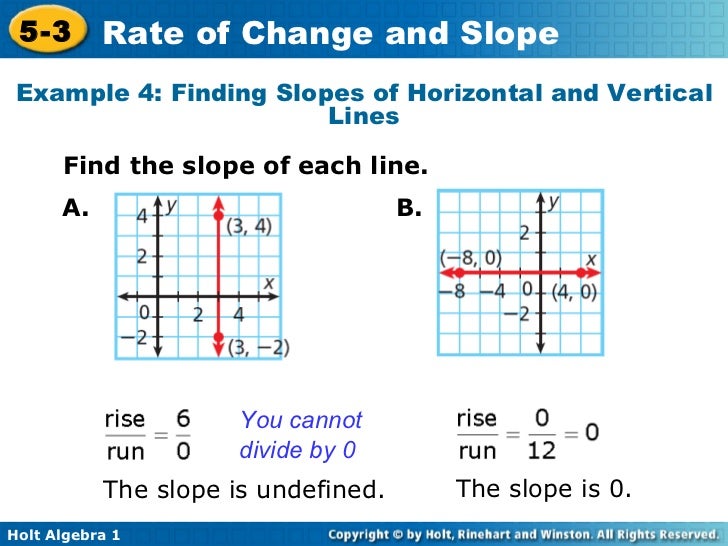 5-3 Rate of Change and Slope

Example 4: Finding Slopes of Horizontal and Vertical Lines

Find the slope of each line.

A.

4 y
(3, 4)
2
x
0 2 4
−2
(3, −2)

B.

y
2
(−8, 0) x
−8 −4 0 (4, 0)
−2

$\frac{\text{rise}}{\text{run}} = \frac{6}{0}$ You cannot divide by 0

The slope is undefined.

$\frac{\text{rise}}{\text{run}} = \frac{0}{12} = 0$

The slope is 0.

Holt Algebra 1

Copyright © by Holt, Rinehart and Winston. All Rights Reserved.